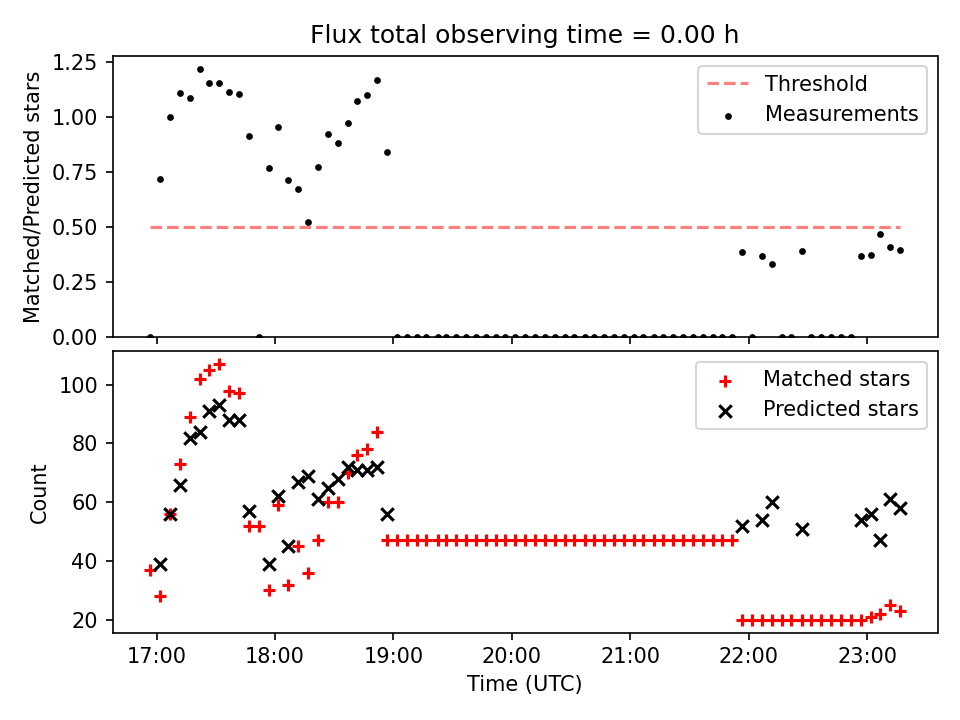 Flux total observing time = 0.00 h

Matched/Predicted stars

1.25
1.00
0.75
0.50
0.25
0.00

Threshold
Measurements

Count

100
80
60
40
20

Matched stars
Predicted stars

17:00
18:00
19:00
20:00
21:00
22:00
23:00

Time (UTC)